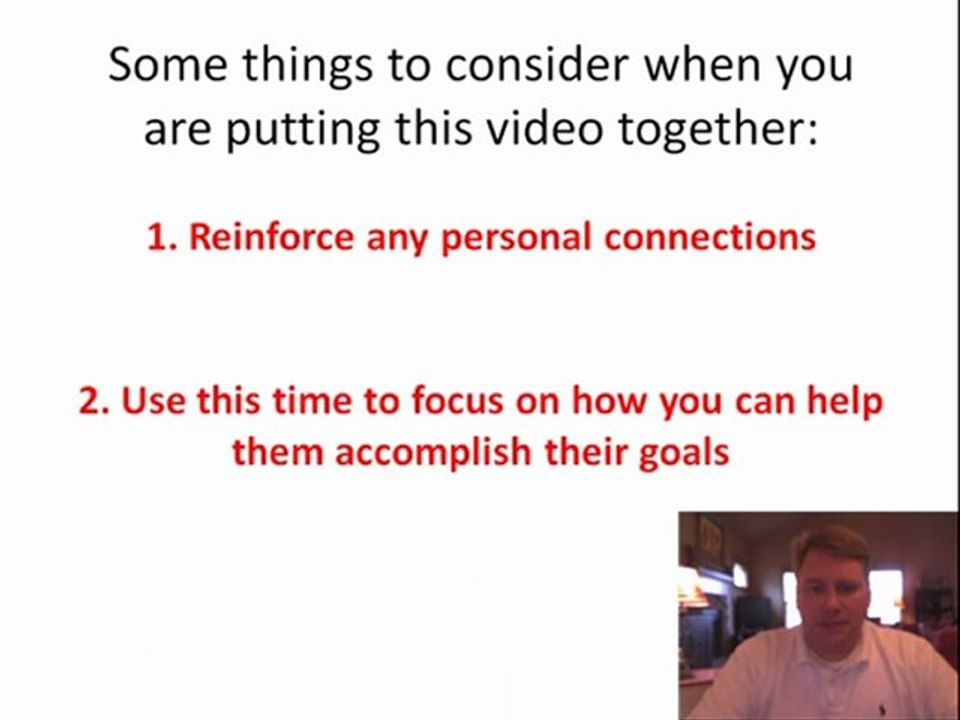 Some things to consider when you are putting this video together:

1. Reinforce any personal connections

2. Use this time to focus on how you can help them accomplish their goals